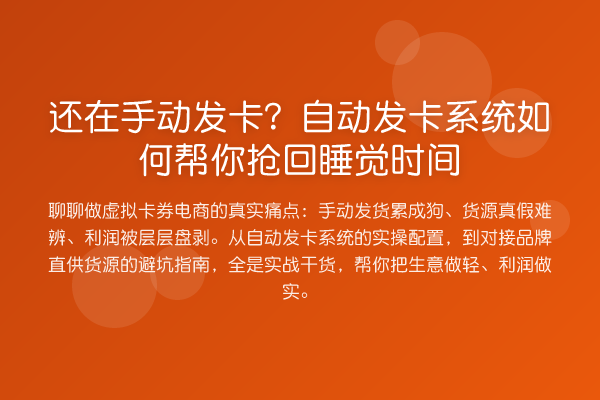 还在手动发卡？自动发卡系统如何帮你抢回睡觉时间

聊聊做虚拟卡券电商的真实痛点：手动发货累成狗、货源真假难辨、利润被层层盘剥。从自动发卡系统的实操配置，到对接品牌直供货源的避坑指南，全是实战干货，帮你把生意做轻、利润做实。